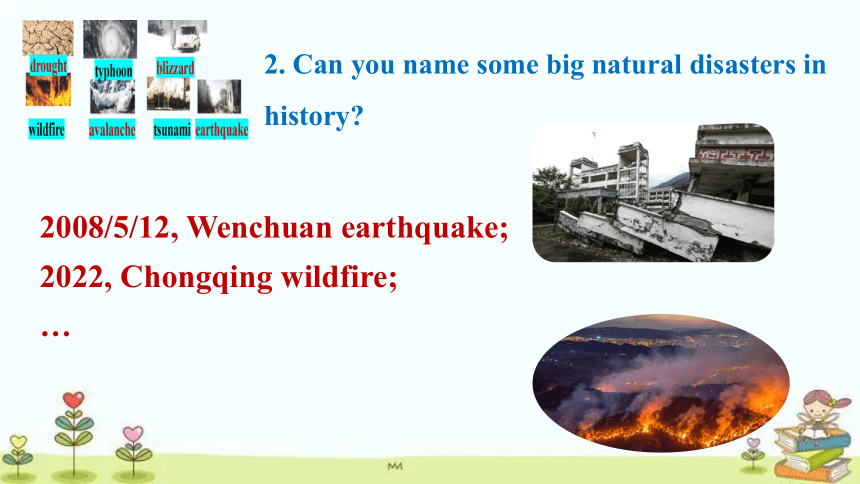 drought typhoon blizzard

wildfire avalanche tsunami earthquake

2. Can you name some big natural disasters in history?

2008/5/12, Wenchuan earthquake;
2022, Chongqing wildfire;
…